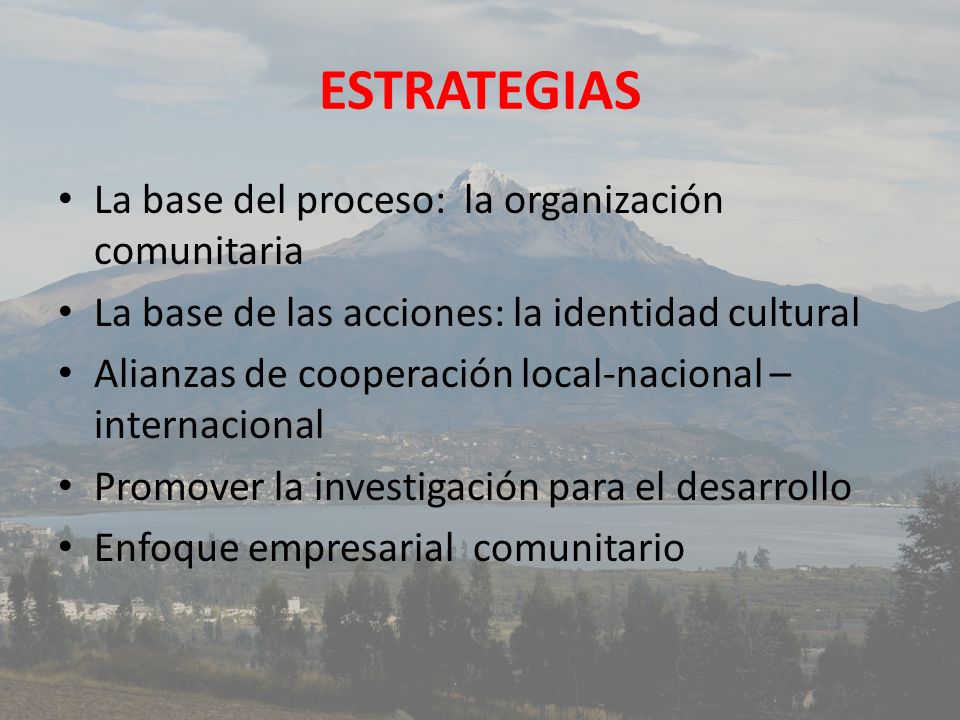 ESTRATEGIAS

• La base del proceso: la organización comunitaria
• La base de las acciones: la identidad cultural
• Alianzas de cooperación local-nacional – internacional
• Promover la investigación para el desarrollo
• Enfoque empresarial comunitario